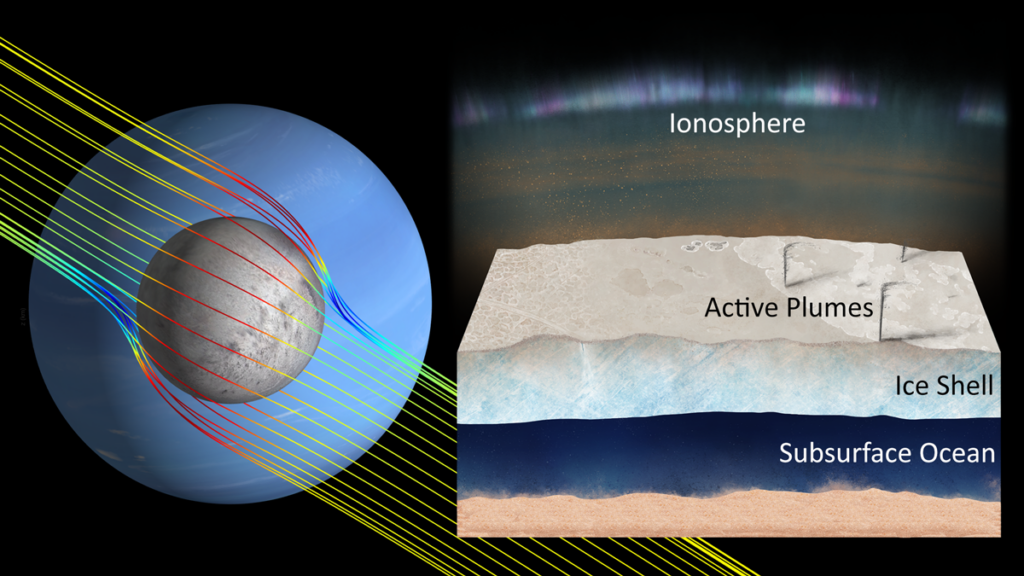 Ionosphere

Active Plumes

Ice Shell

Subsurface Ocean